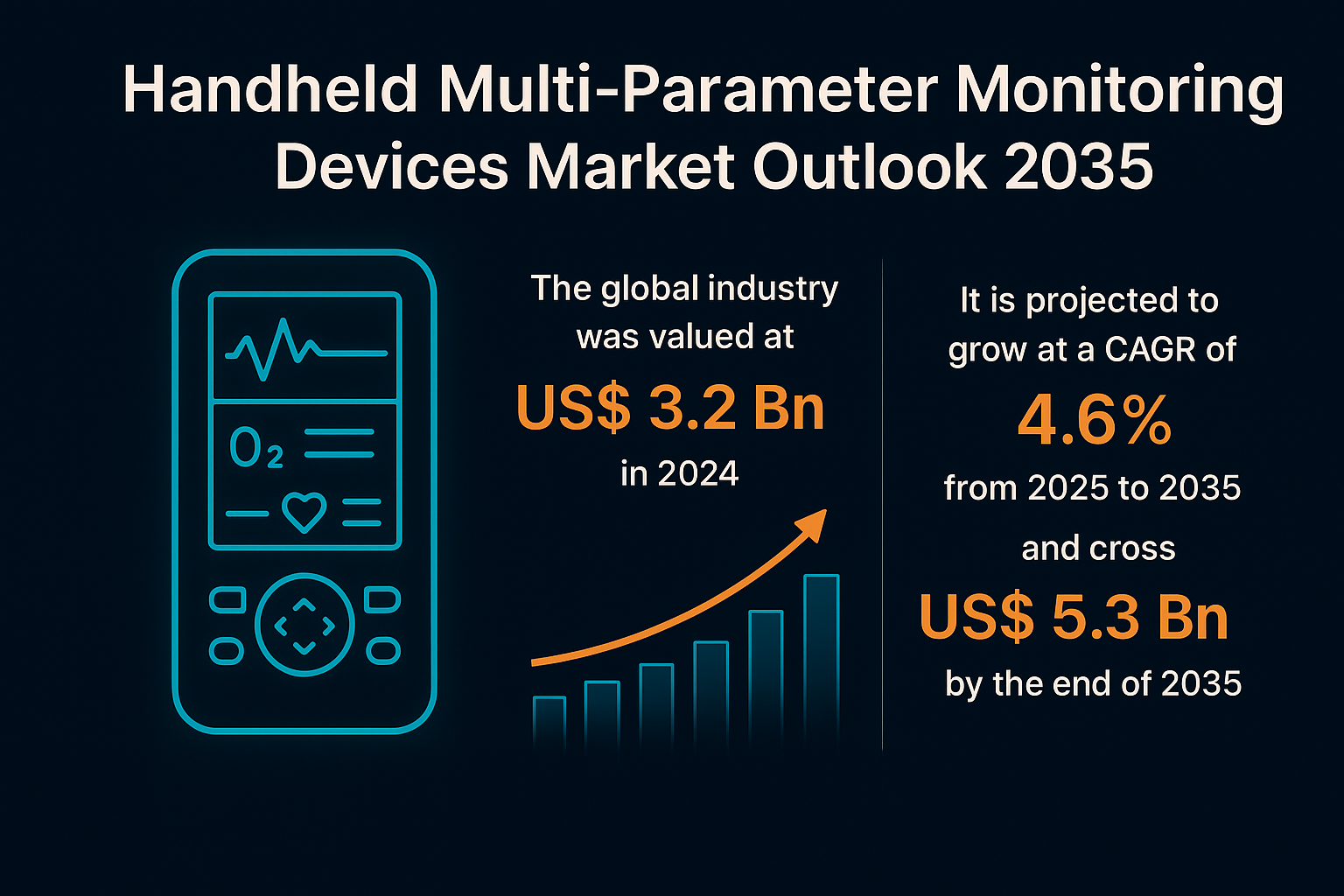 Handheld Multi-Parameter Monitoring Devices Market Outlook 2035

$O_2$

The global industry was valued at
US$ 3.2 Bn
in 2024

It is projected to grow at a CAGR of
4.6%
from 2025 to 2035
and cross
US$ 5.3 Bn
by the end of 2035